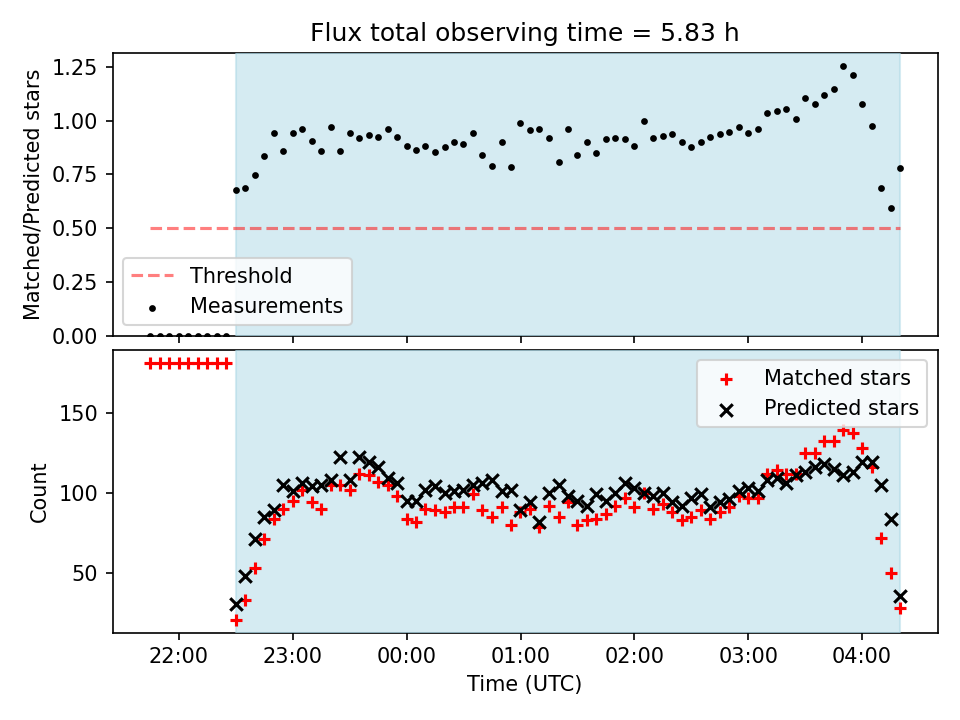 Flux total observing time = 5.83 h

Matched/Predicted stars

1.25
1.00
0.75
0.50
0.25
0.00

Threshold
Measurements

Count

150
100
50

Matched stars
Predicted stars

22:00
23:00
00:00
01:00
02:00
03:00
04:00

Time (UTC)